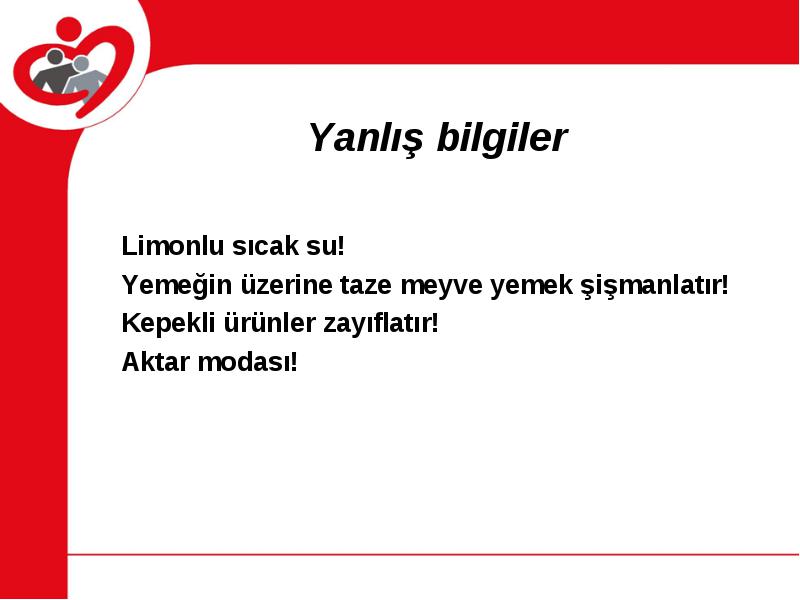 Yanlış bilgiler

Limonlu sıcak su!
Yemeğin üzerine taze meyve yemek şişmanlatır!
Kepekli ürünler zayıflatır!
Aktar modası!